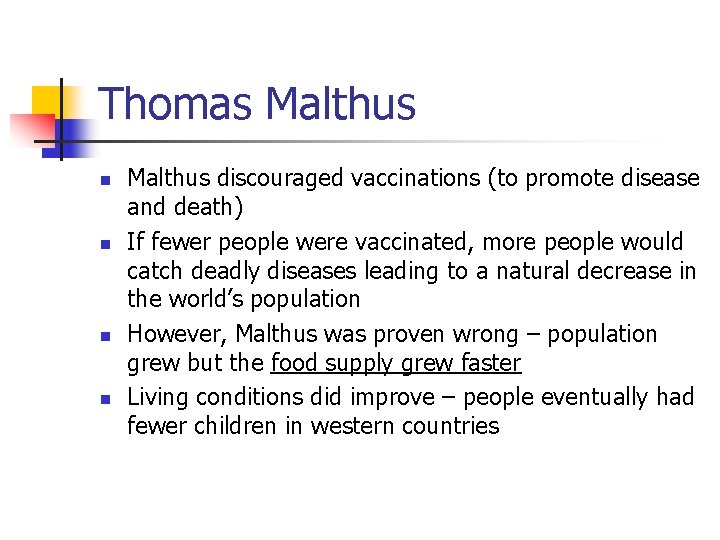 Thomas Malthus

- Malthus discouraged vaccinations (to promote disease and death)
- If fewer people were vaccinated, more people would catch deadly diseases leading to a natural decrease in the world's population
- However, Malthus was proven wrong – population grew but the food supply grew faster
- Living conditions did improve – people eventually had fewer children in western countries